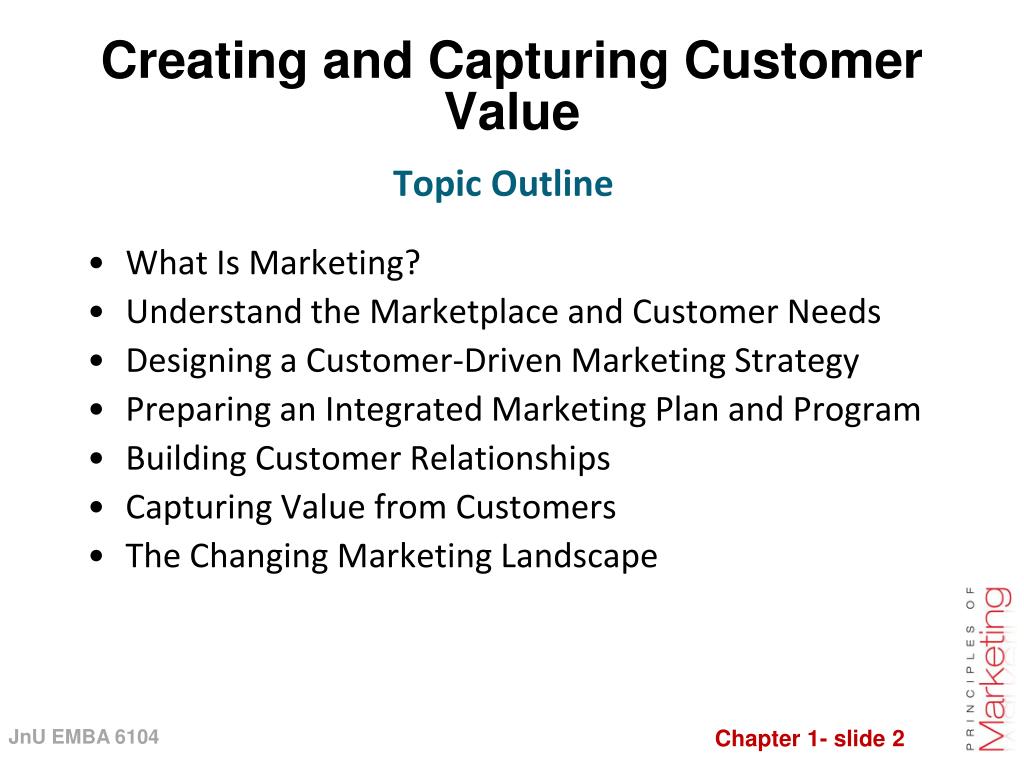 Creating and Capturing Customer Value

Topic Outline

• What Is Marketing?
• Understand the Marketplace and Customer Needs
• Designing a Customer-Driven Marketing Strategy
• Preparing an Integrated Marketing Plan and Program
• Building Customer Relationships
• Capturing Value from Customers
• The Changing Marketing Landscape

PRINCIPLES OF Marketing

JnU EMBA 6104

Chapter 1- slide 2